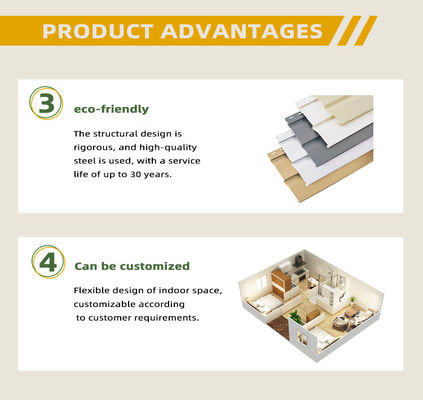 PRODUCT ADVANTAGES

3

eco-friendly

The structural design is rigorous, and high-quality steel is used, with a service life of up to 30 years.

4

Can be customized

Flexible design of indoor space, customizable according to customer requirements.